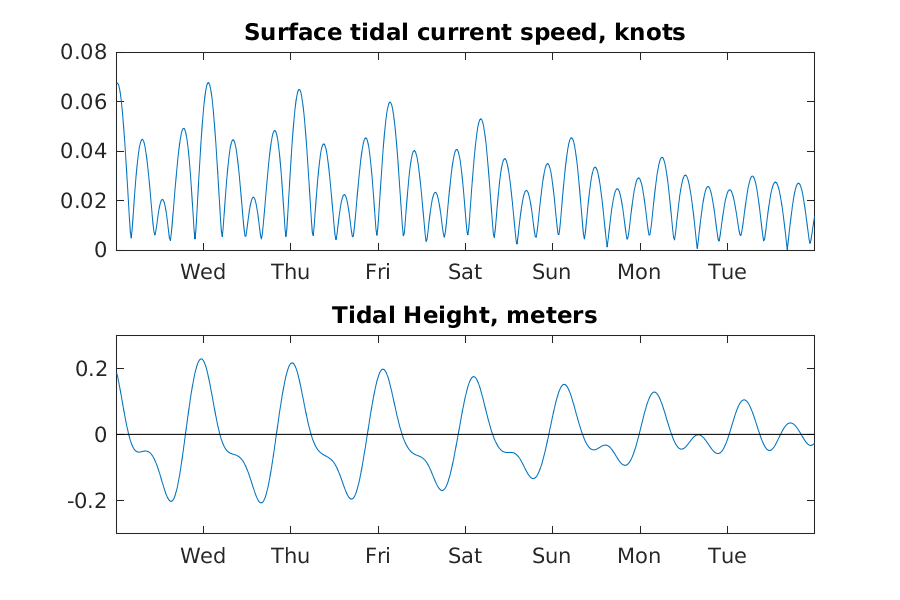 Surface tidal current speed, knots

0.08
0.06
0.04
0.02
0

Wed Thu Fri Sat Sun Mon Tue

Tidal Height, meters

0.2
0
-0.2

Wed Thu Fri Sat Sun Mon Tue